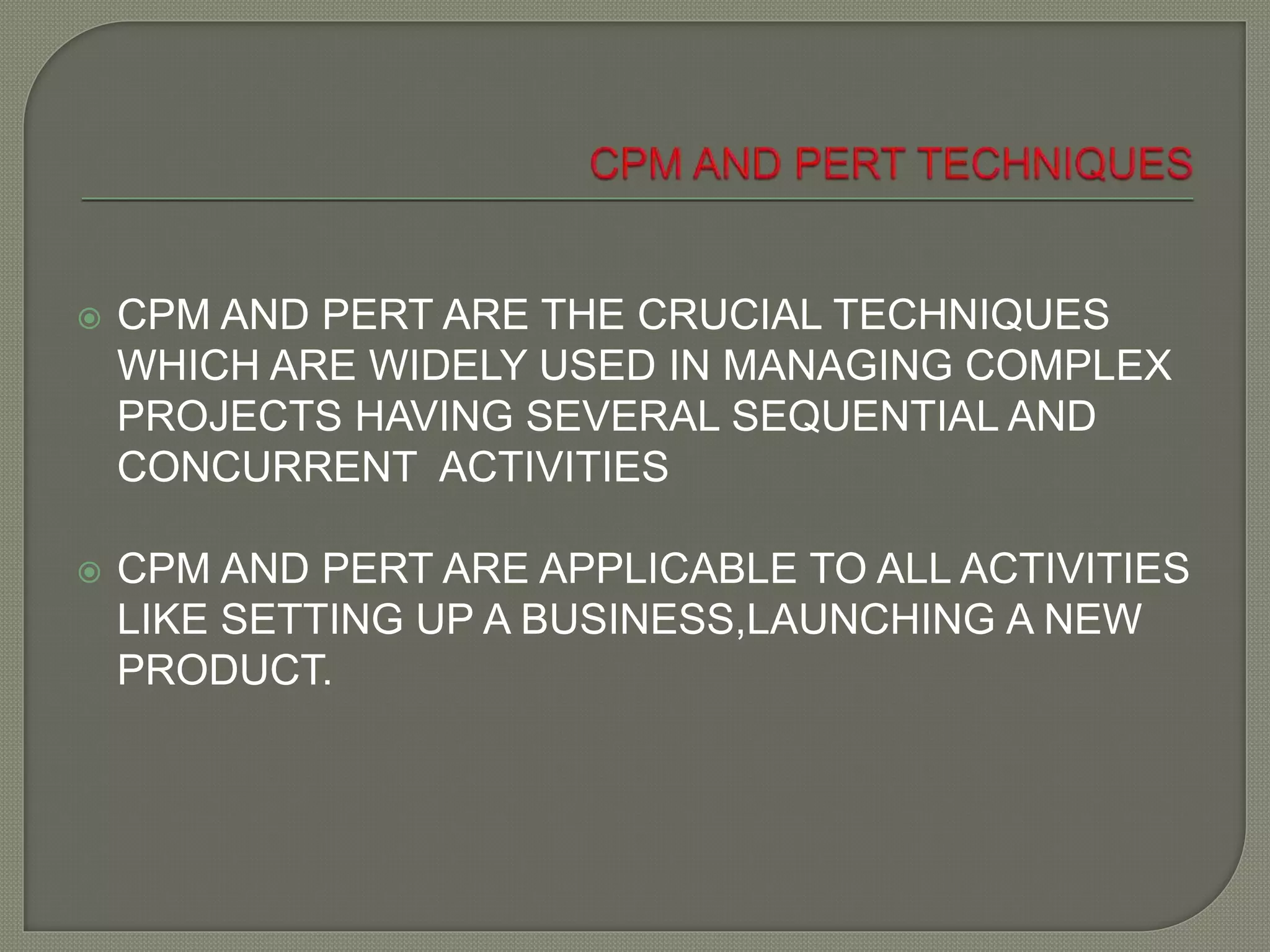 CPM AND PERT TECHNIQUES

CPM AND PERT ARE THE CRUCIAL TECHNIQUES WHICH ARE WIDELY USED IN MANAGING COMPLEX PROJECTS HAVING SEVERAL SEQUENTIAL AND CONCURRENT ACTIVITIES

CPM AND PERT ARE APPLICABLE TO ALL ACTIVITIES LIKE SETTING UP A BUSINESS,LAUNCHING A NEW PRODUCT.